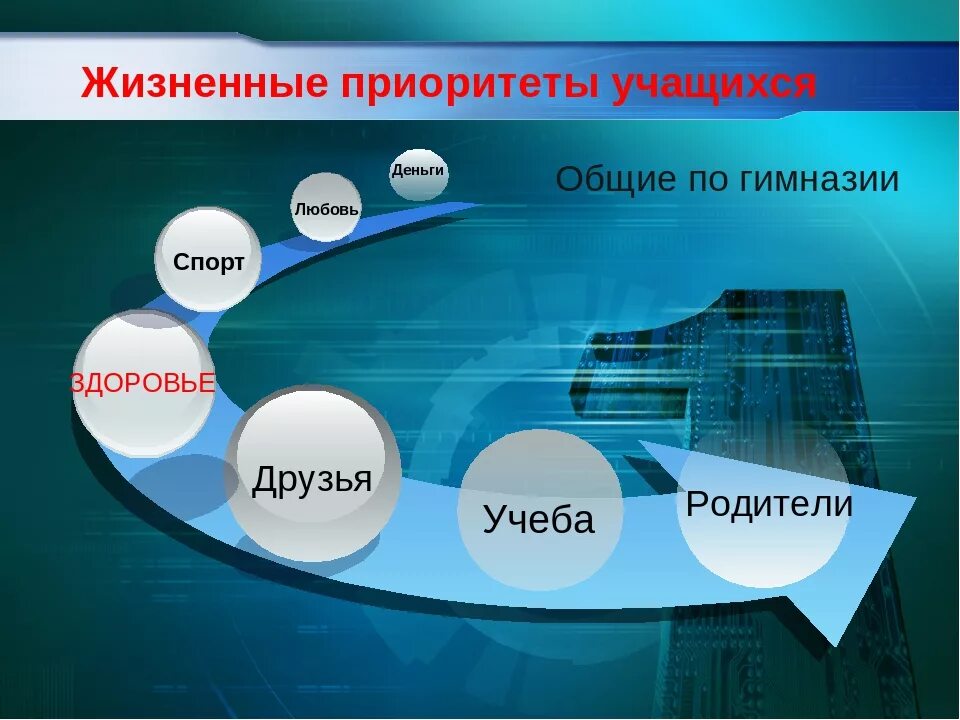 Жизненные приоритеты учащихся

Общие по гимназии

Деньги

Любовь

Спорт

ЗДОРОВЬЕ

Друзья

Учеба

Родители